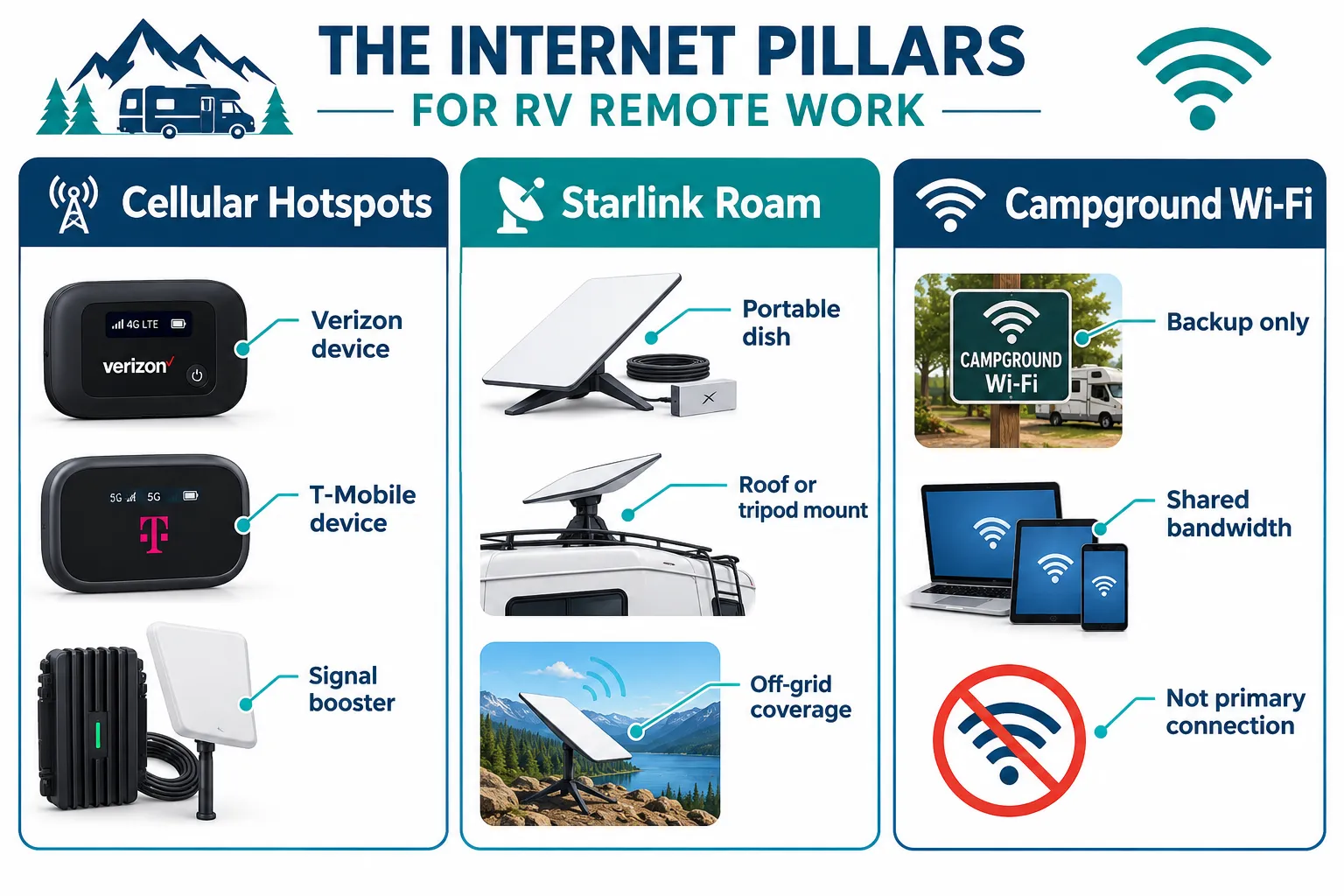 THE INTERNET PILLARS
FOR RV REMOTE WORK

Cellular Hotspots

4G LTE
verizon
Verizon device

5G 5G
T-Mobile device

Signal booster

Starlink Roam

Portable dish

Roof or tripod mount

Off-grid coverage

Campground Wi-Fi

CAMPGROUND Wi-Fi
Backup only

Shared bandwidth

Not primary connection